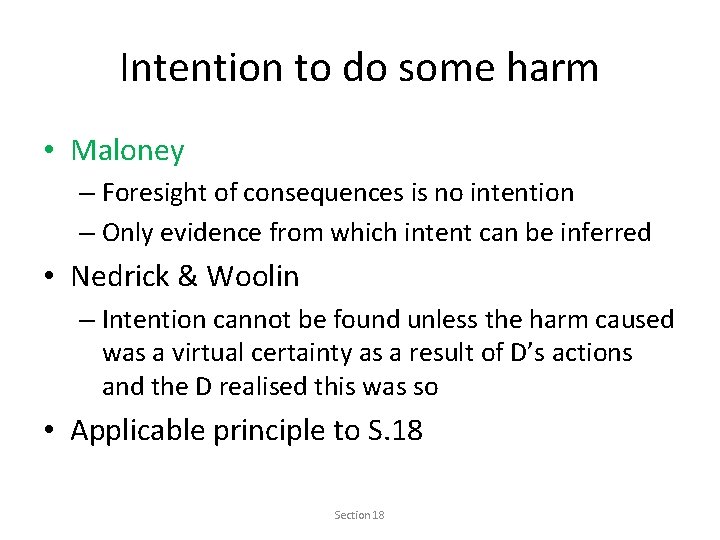 Intention to do some harm

• Maloney
– Foresight of consequences is no intention
– Only evidence from which intent can be inferred

• Nedrick & Woolin
– Intention cannot be found unless the harm caused was a virtual certainty as a result of D's actions and the D realised this was so

• Applicable principle to S.18

Section 18